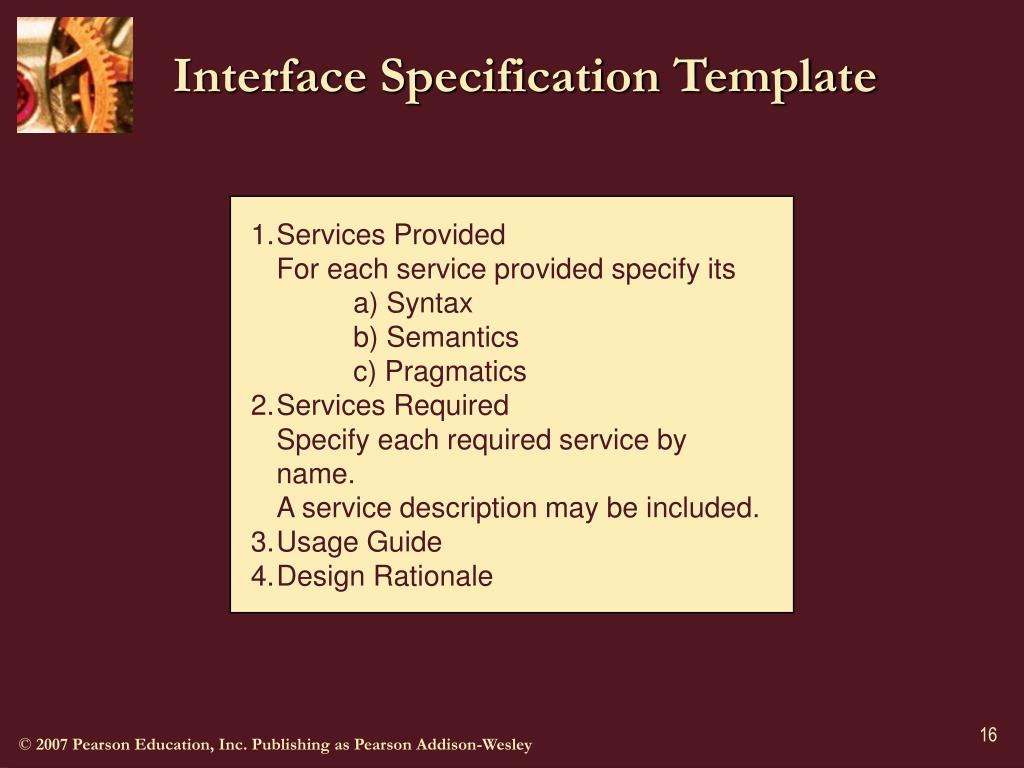 Interface Specification Template

1. Services Provided
For each service provided specify its
a) Syntax
b) Semantics
c) Pragmatics
2. Services Required
Specify each required service by name.
A service description may be included.
3. Usage Guide
4. Design Rationale

© 2007 Pearson Education, Inc. Publishing as Pearson Addison-Wesley

16